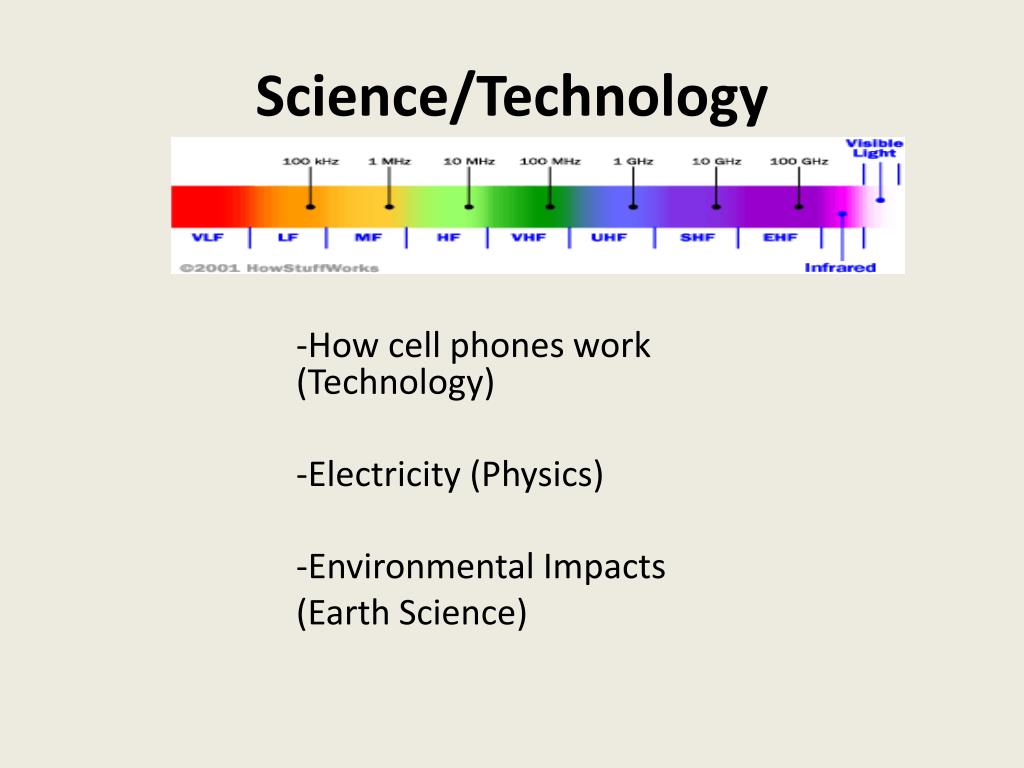 Science/Technology

100 kHz 1 MHz 10 MHz 100 MHz 1 GHz 10 GHz 100 GHz Visible Light

VLF LF MF HF VHF UHF SHF EHF

©2001 HowStuffWorks

Infrared

-How cell phones work (Technology)

-Electricity (Physics)

-Environmental Impacts (Earth Science)